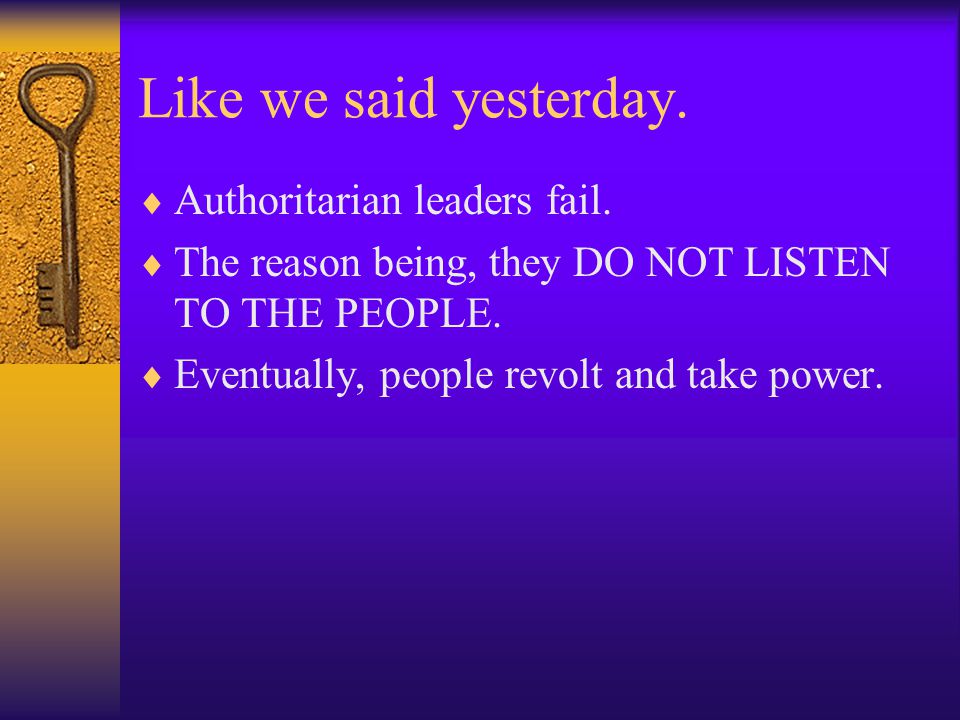 Like we said yesterday.

♦ Authoritarian leaders fail.
♦ The reason being, they DO NOT LISTEN TO THE PEOPLE.
♦ Eventually, people revolt and take power.